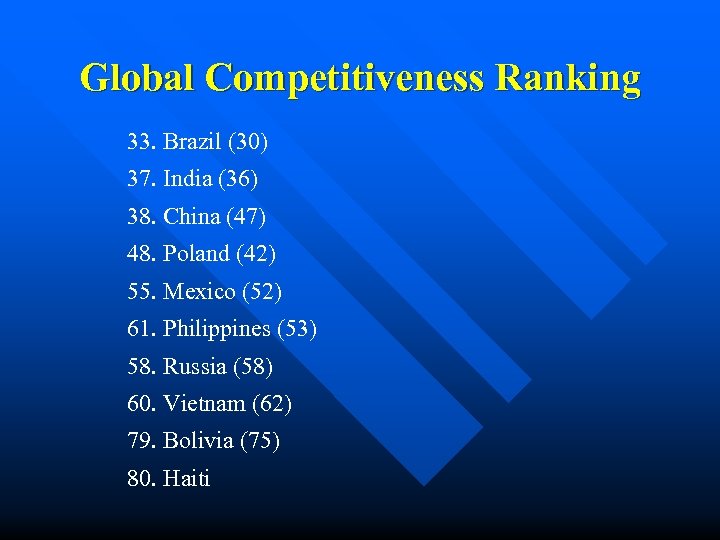 Global Competitiveness Ranking

33. Brazil (30)
37. India (36)
38. China (47)
48. Poland (42)
55. Mexico (52)
61. Philippines (53)
58. Russia (58)
60. Vietnam (62)
79. Bolivia (75)
80. Haiti